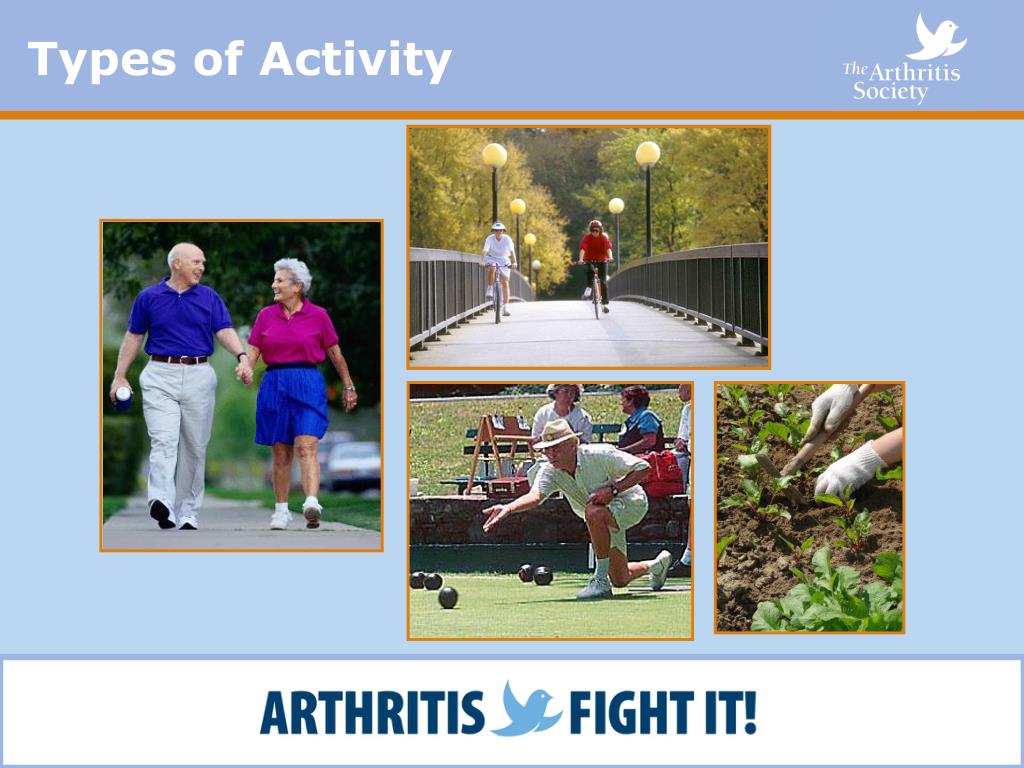 Types of Activity

The Arthritis Society

ARTHRITIS FIGHT IT!